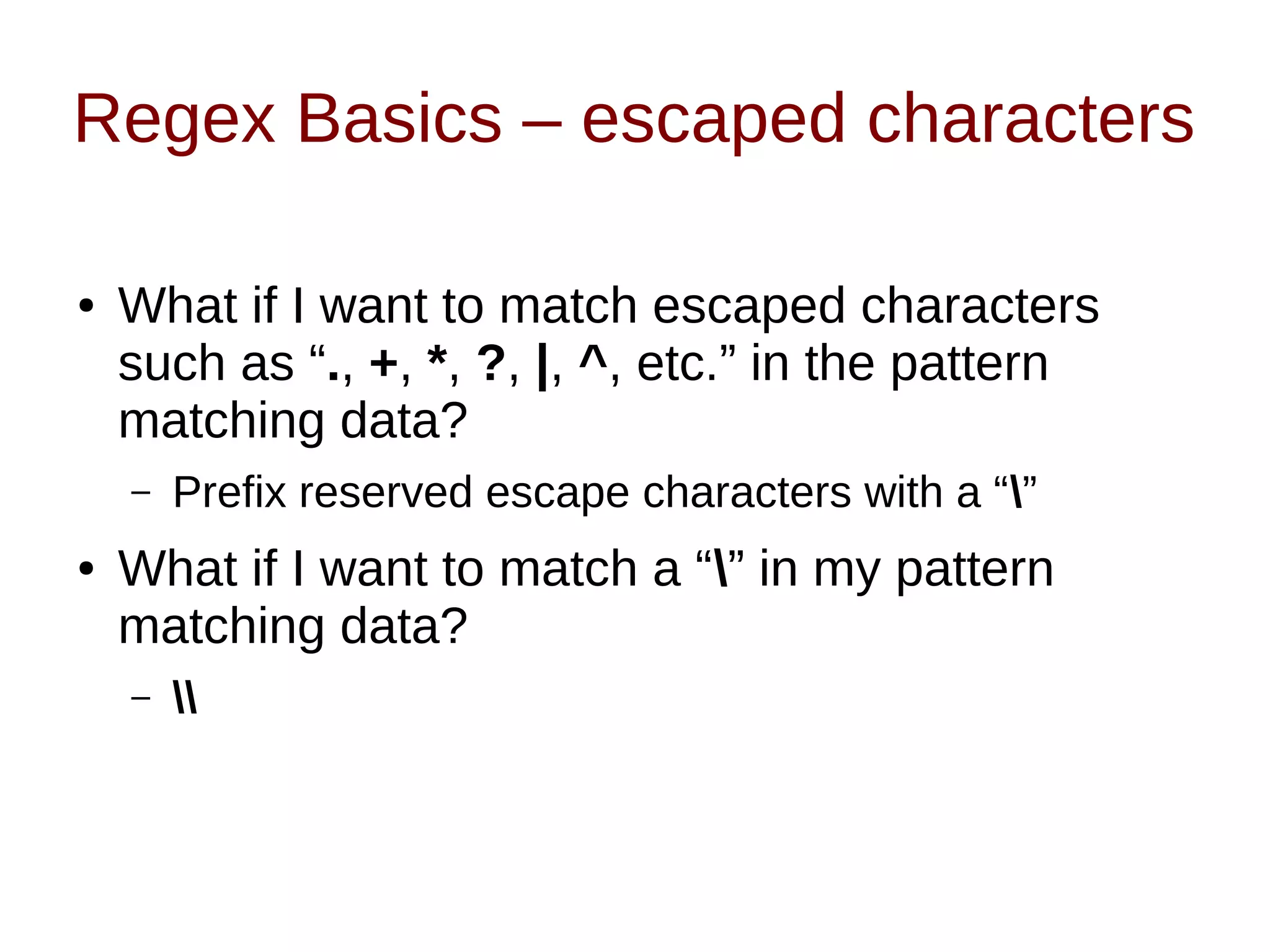 Regex Basics – escaped characters

• What if I want to match escaped characters such as “., +, *, ?, |, ^, etc.” in the pattern matching data?

– Prefix reserved escape characters with a “\”

• What if I want to match a “\” in my pattern matching data?

– \\